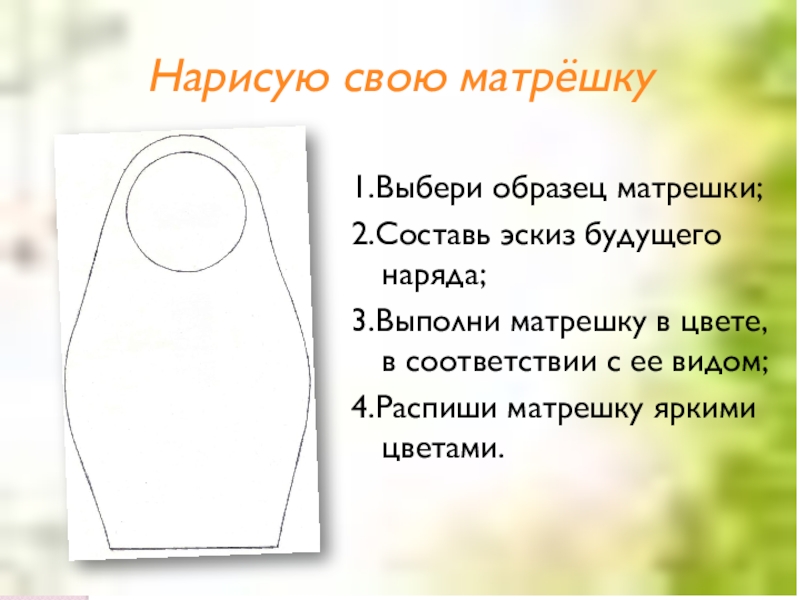 Нарисую свою матрёшку

1.Выбери образец матрешки;

2.Составь эскиз будущего наряда;

3.Выполни матрешку в цвете, в соответствии с ее видом;

4.Распиши матрешку яркими цветами.